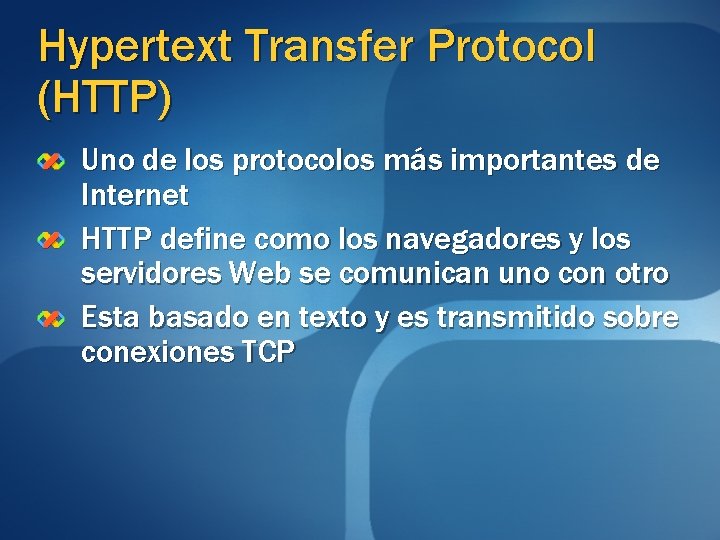 Hypertext Transfer Protocol (HTTP)

Uno de los protocolos más importantes de Internet

HTTP define como los navegadores y los servidores Web se comunican uno con otro

Esta basado en texto y es transmitido sobre conexiones TCP